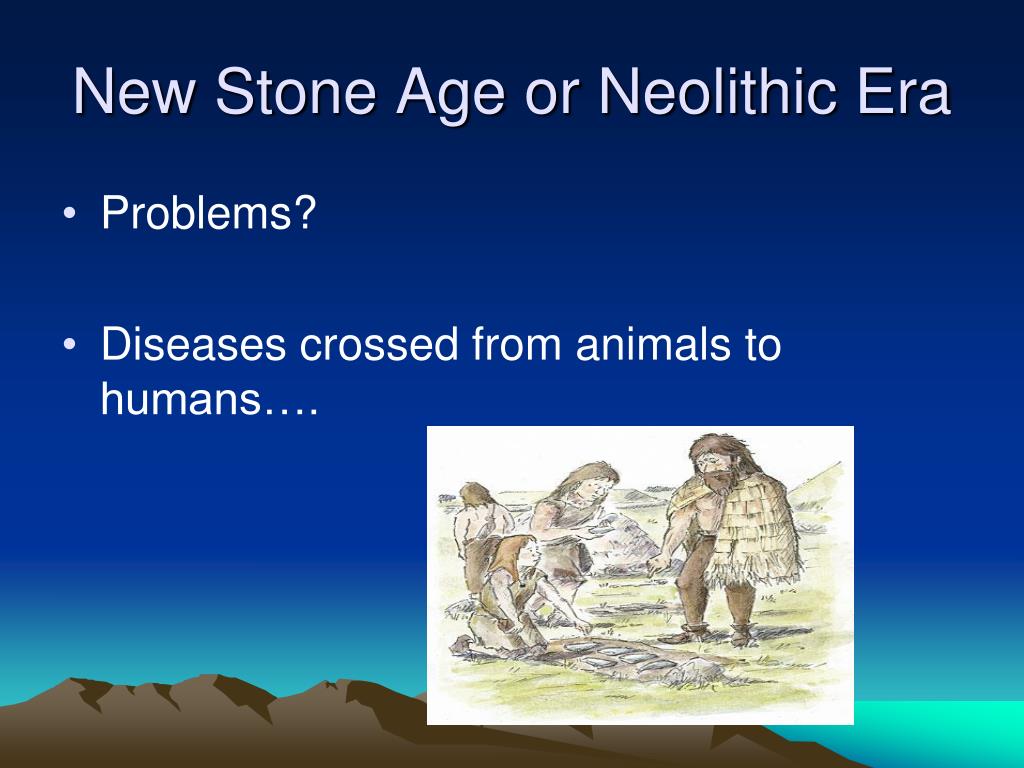 New Stone Age or Neolithic Era

• Problems?

• Diseases crossed from animals to humans….